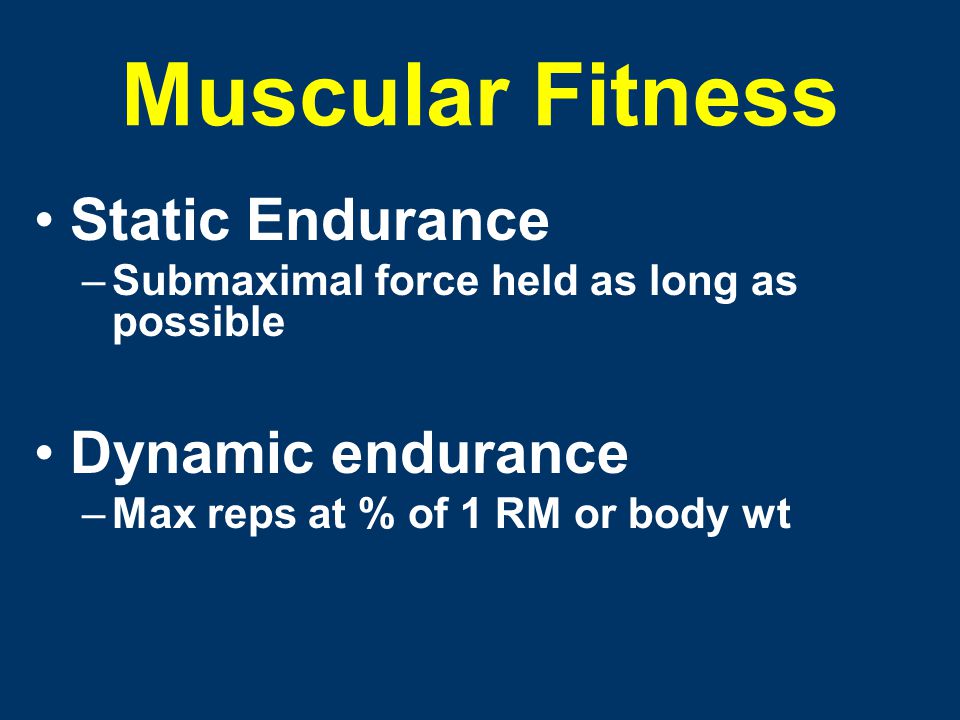 Muscular Fitness

• Static Endurance
– Submaximal force held as long as possible

• Dynamic endurance
– Max reps at % of 1 RM or body wt